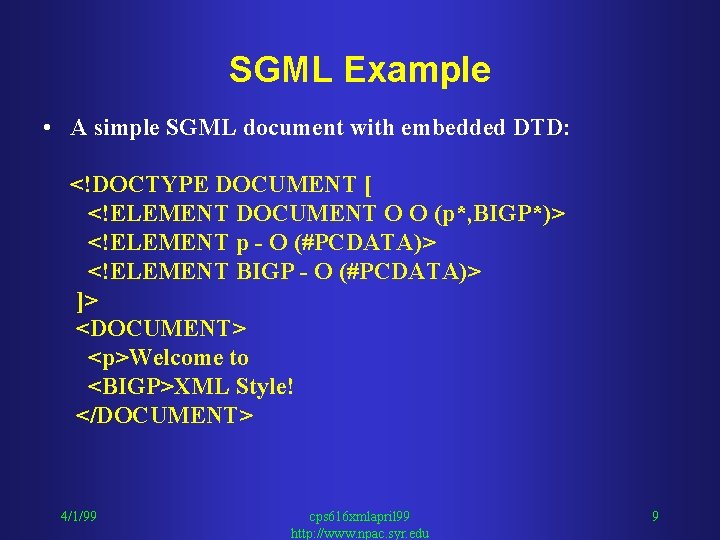 SGML Example

• A simple SGML document with embedded DTD:

<!DOCTYPE DOCUMENT [
<!ELEMENT DOCUMENT O O (p*,BIGP*)>
<!ELEMENT p - O (#PCDATA)>
<!ELEMENT BIGP - O (#PCDATA)>
]>
<DOCUMENT>
<p>Welcome to
<BIGP>XML Style!
</DOCUMENT>

4/1/99

cps616xmlapril99
http://www.npac.syr.edu

9